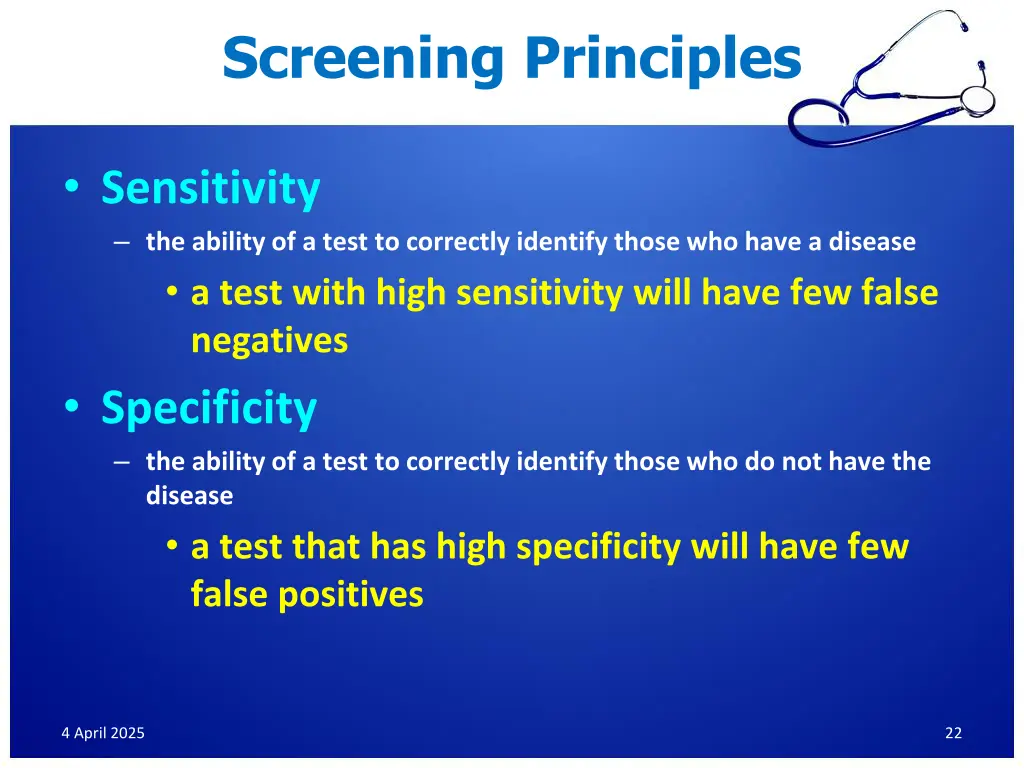 Screening Principles

• Sensitivity
– the ability of a test to correctly identify those who have a disease
• a test with high sensitivity will have few false negatives

• Specificity
– the ability of a test to correctly identify those who do not have the disease
• a test that has high specificity will have few false positives

4 April 2025

22